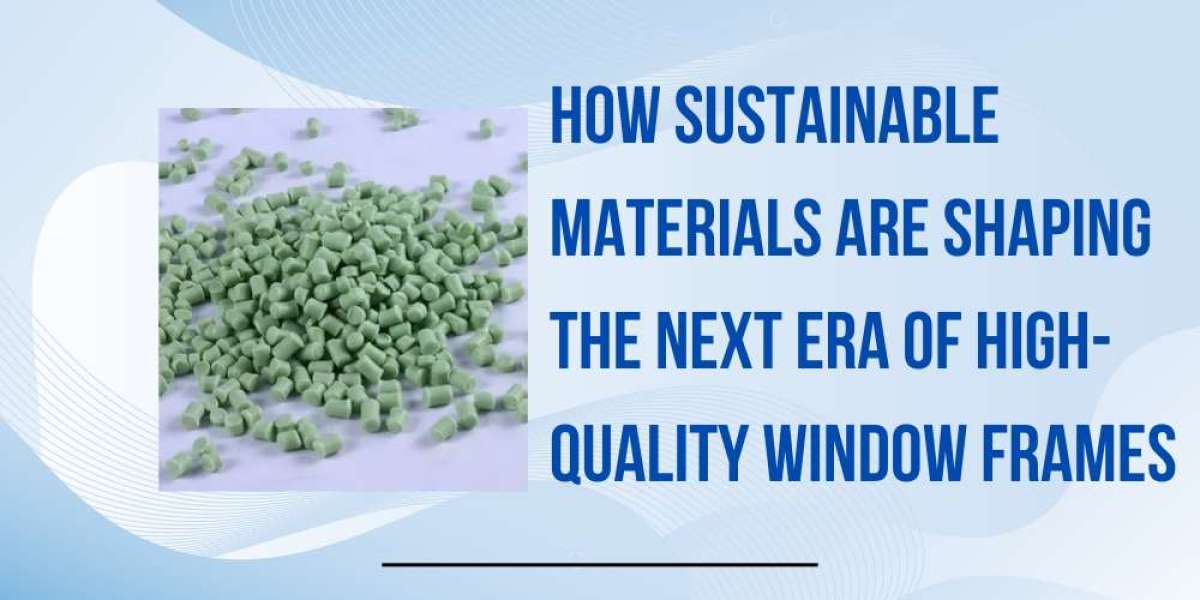 HOW SUSTAINABLE MATERIALS ARE SHAPING THE NEXT ERA OF HIGH-QUALITY WINDOW FRAMES